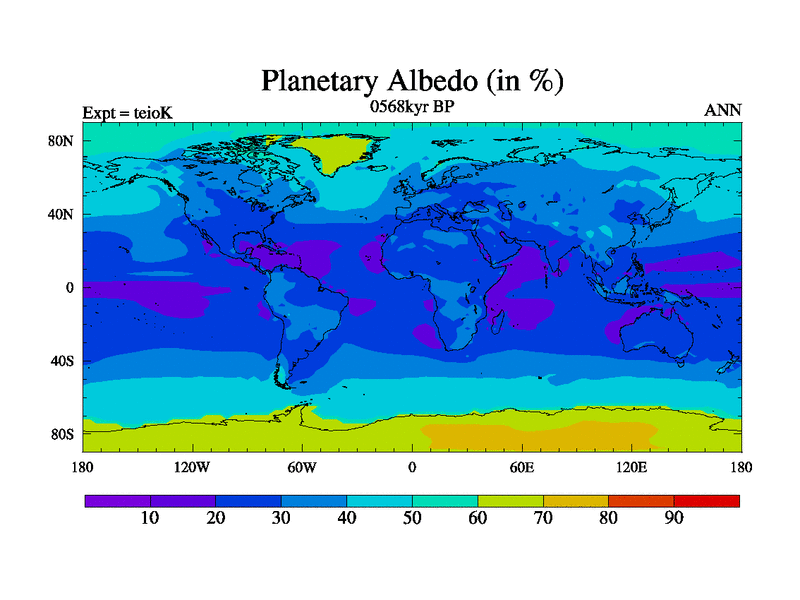 Planetary Albedo (in %)

Expt = teioK

0568kyr BP

ANN

80N

40N

0

40S

80S

180

120W

60W

0

60E

120E

180

10

20

30

40

50

60

70

80

90